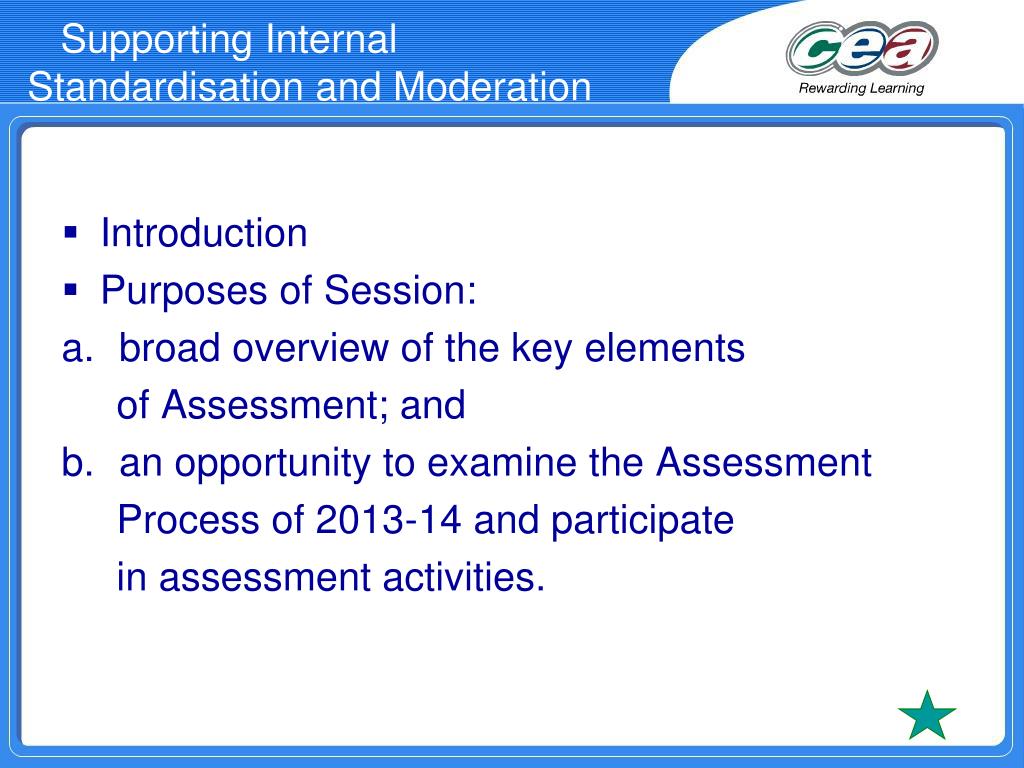 Supporting Internal Standardisation and Moderation

cea
Rewarding Learning

▪ Introduction
▪ Purposes of Session:
a. broad overview of the key elements of Assessment; and
b. an opportunity to examine the Assessment Process of 2013-14 and participate in assessment activities.